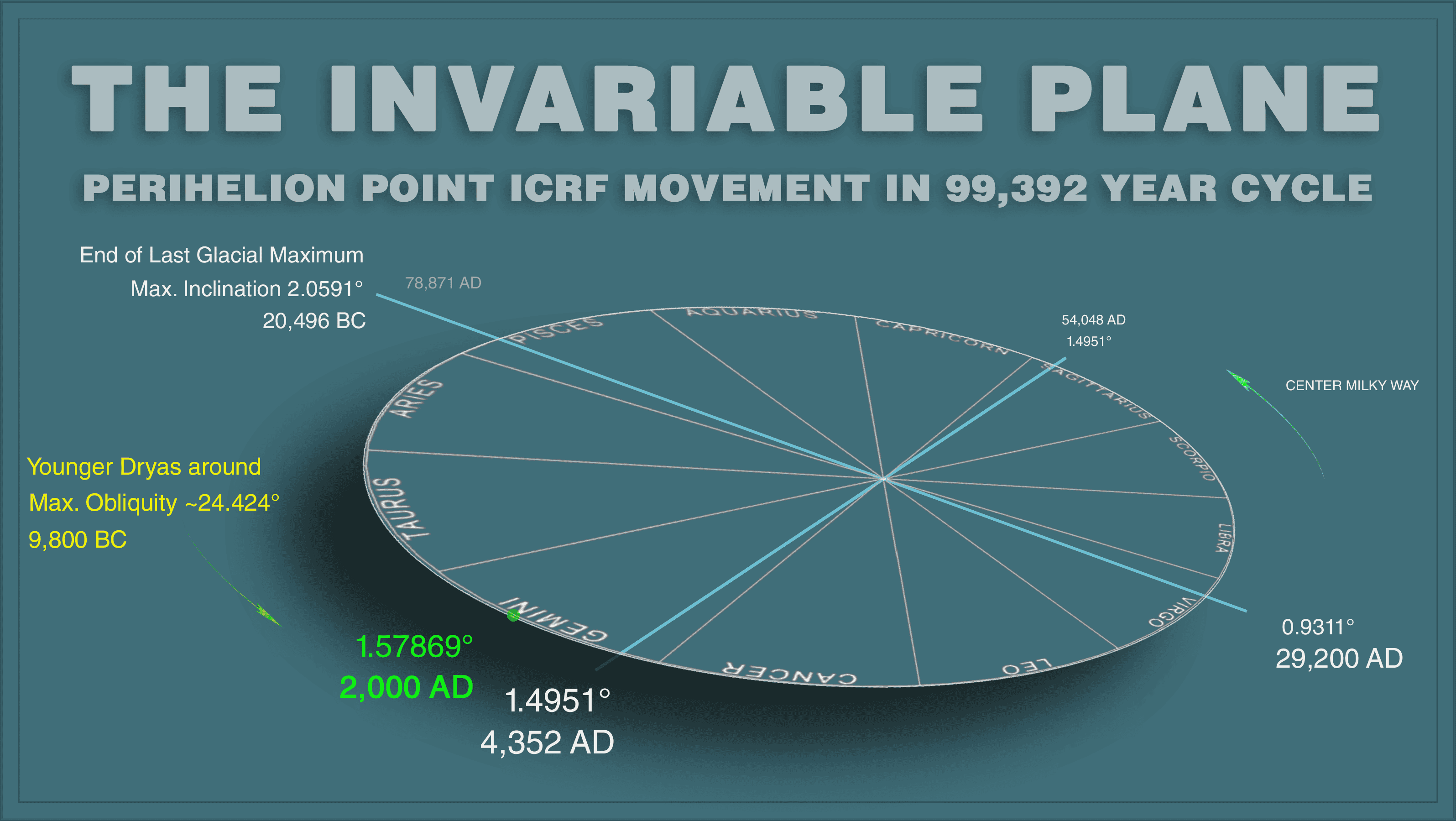 THE INVARIABLE PLANE

PERIHELION POINT ICRF MOVEMENT IN 99,392 YEAR CYCLE

End of Last Glacial Maximum
Max. Inclination 2.0591°
20,496 BC

78,871 AD

54,048 AD
1.4951°

CENTER MILKY WAY

PISCES
AQUARIUS
CAPRICORN
SAGITTARIUS
SCORPIO
LIBRA
VIRGO
LEO
CANCER
GEMINI
TAURUS
ARIES

Younger Dryas around
Max. Obliquity ~24.424°
9,800 BC

1.57869°
2,000 AD

1.4951°
4,352 AD

0.9311°
29,200 AD